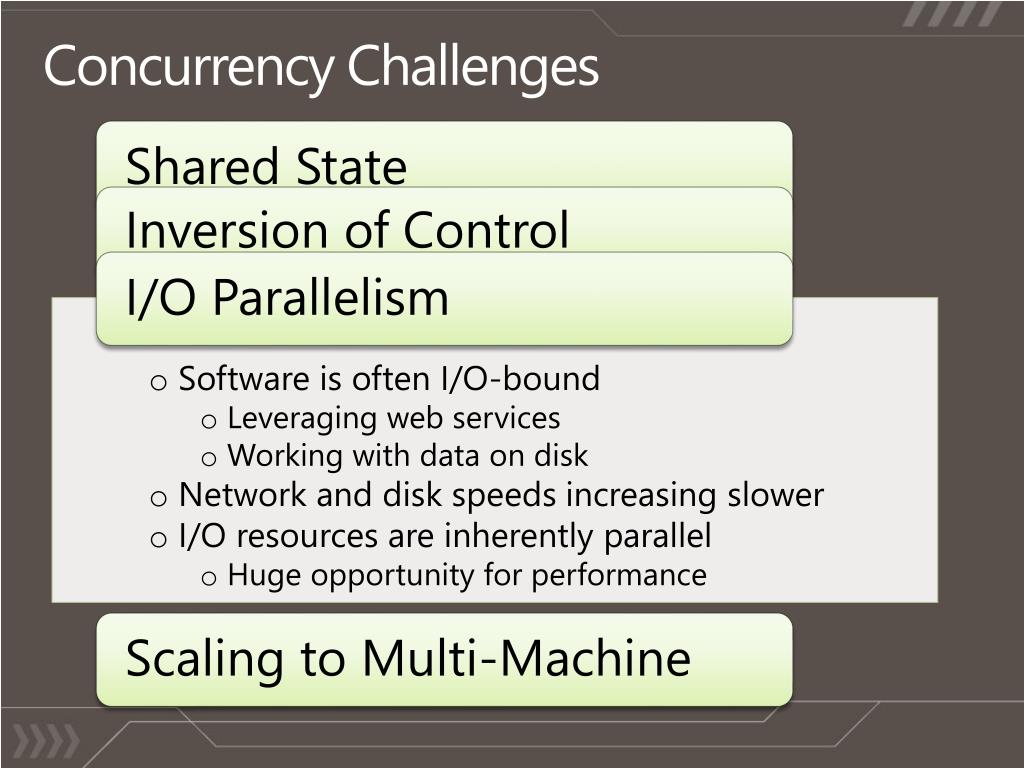 Concurrency Challenges

Shared State

Inversion of Control

I/O Parallelism

o Software is often I/O-bound
o Leveraging web services
o Working with data on disk
o Network and disk speeds increasing slower
o I/O resources are inherently parallel
o Huge opportunity for performance

Scaling to Multi-Machine